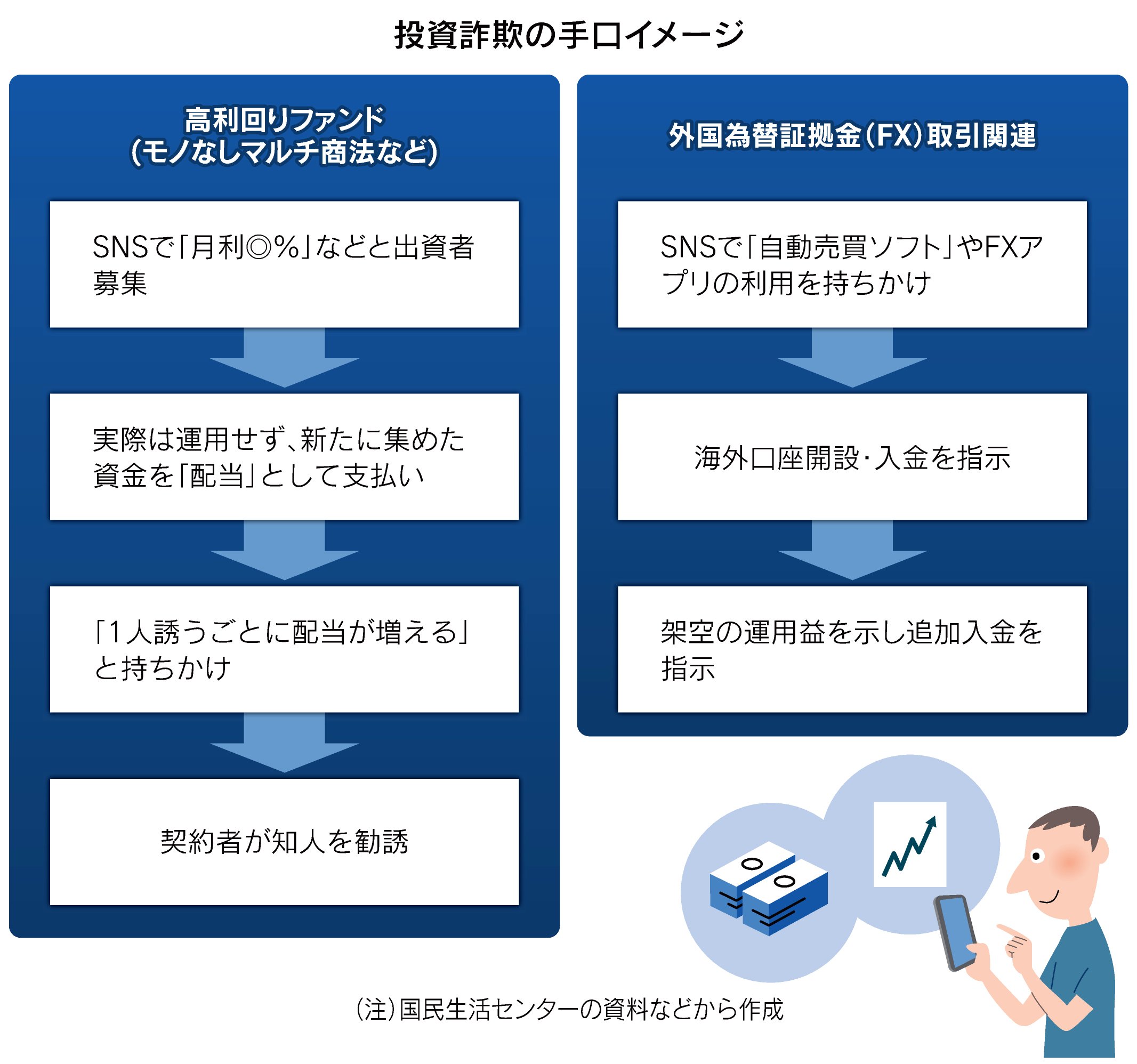 投資詐欺の手口イメージ

高利回りファンド
(モノなしマルチ商法など)

SNSで「月利◎%」などと出資者募集

実際は運用せず、新たに集めた資金を「配当」として支払い

「1人誘うごとに配当が増える」と持ちかけ

契約者が知人を勧誘

外国為替証拠金(FX)取引関連

SNSで「自動売買ソフト」やFXアプリの利用を持ちかけ

海外口座開設・入金を指示

架空の運用益を示し追加入金を指示

(注)国民生活センターの資料などから作成